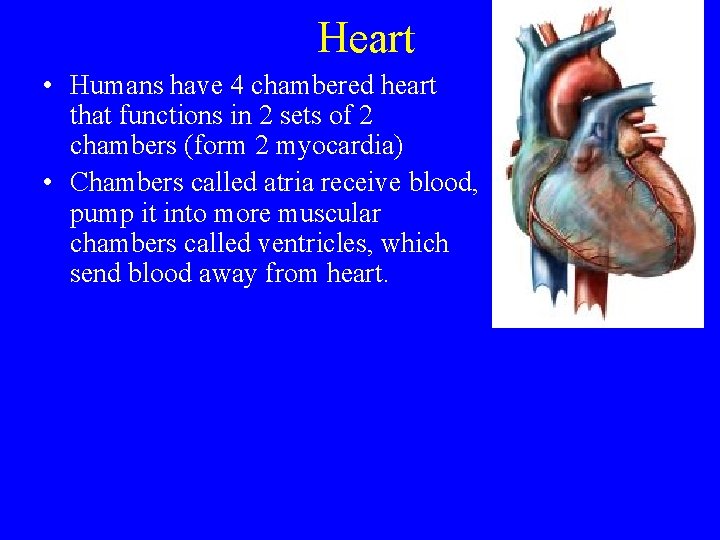 Heart

• Humans have 4 chambered heart that functions in 2 sets of 2 chambers (form 2 myocardia)

• Chambers called atria receive blood, pump it into more muscular chambers called ventricles, which send blood away from heart.